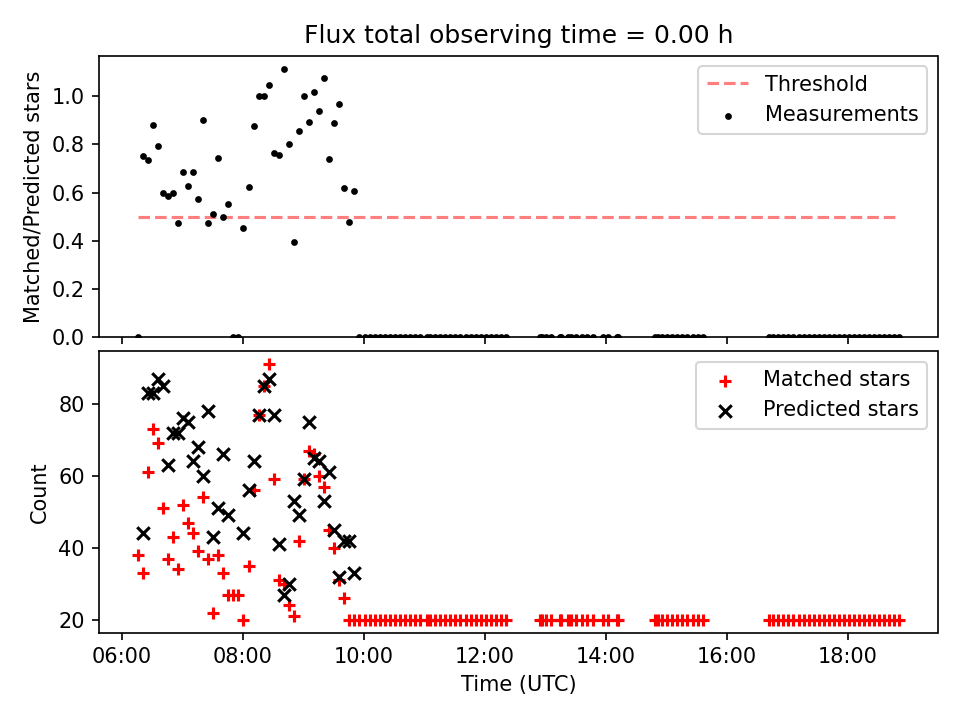 Flux total observing time = 0.00 h

Matched/Predicted stars

1.0
0.8
0.6
0.4
0.2
0.0

Threshold
Measurements

Count

80
60
40
20

Matched stars
Predicted stars

06:00
08:00
10:00
12:00
14:00
16:00
18:00

Time (UTC)